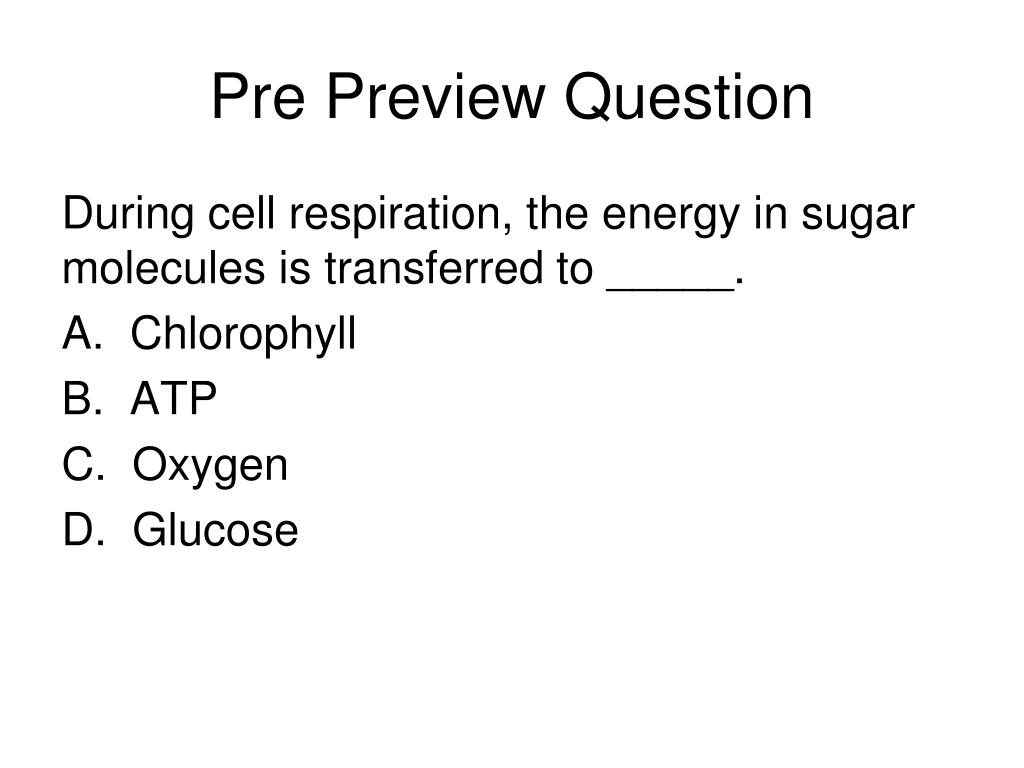 Pre Preview Question

During cell respiration, the energy in sugar molecules is transferred to _____.

A. Chlorophyll

B. ATP

C. Oxygen

D. Glucose